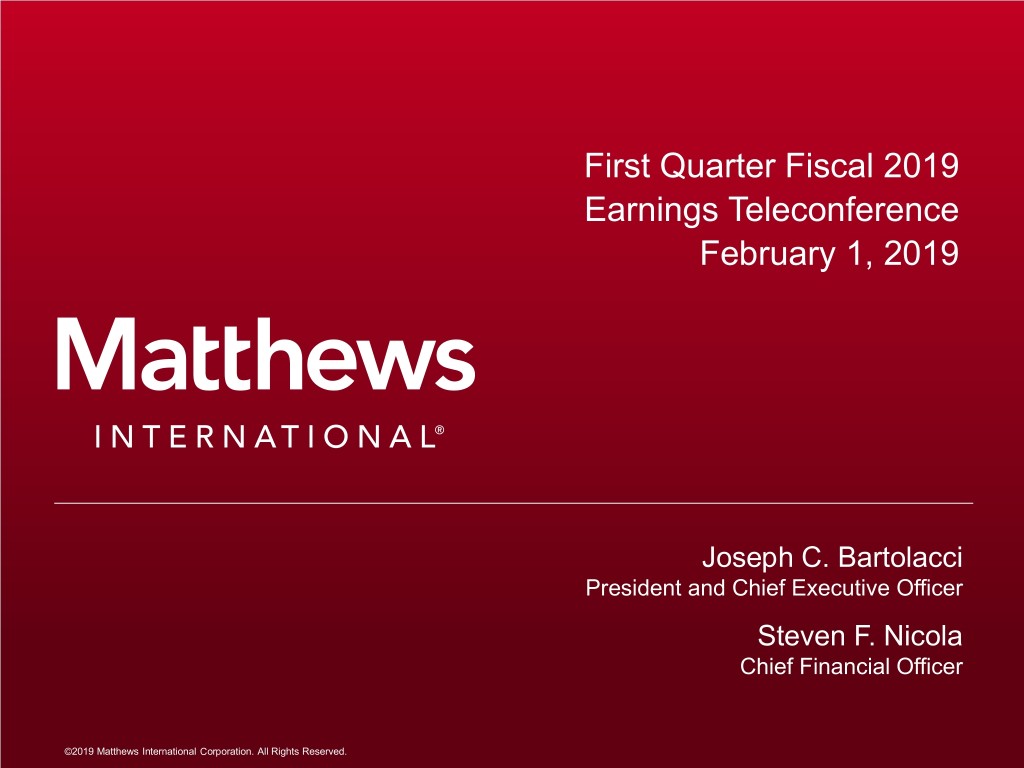 First Quarter Fiscal 2019
Earnings Teleconference
February 1, 2019

Matthews
INTERNATIONAL®

Joseph C. Bartolacci
President and Chief Executive Officer

Steven F. Nicola
Chief Financial Officer

©2019 Matthews International Corporation. All Rights Reserved.